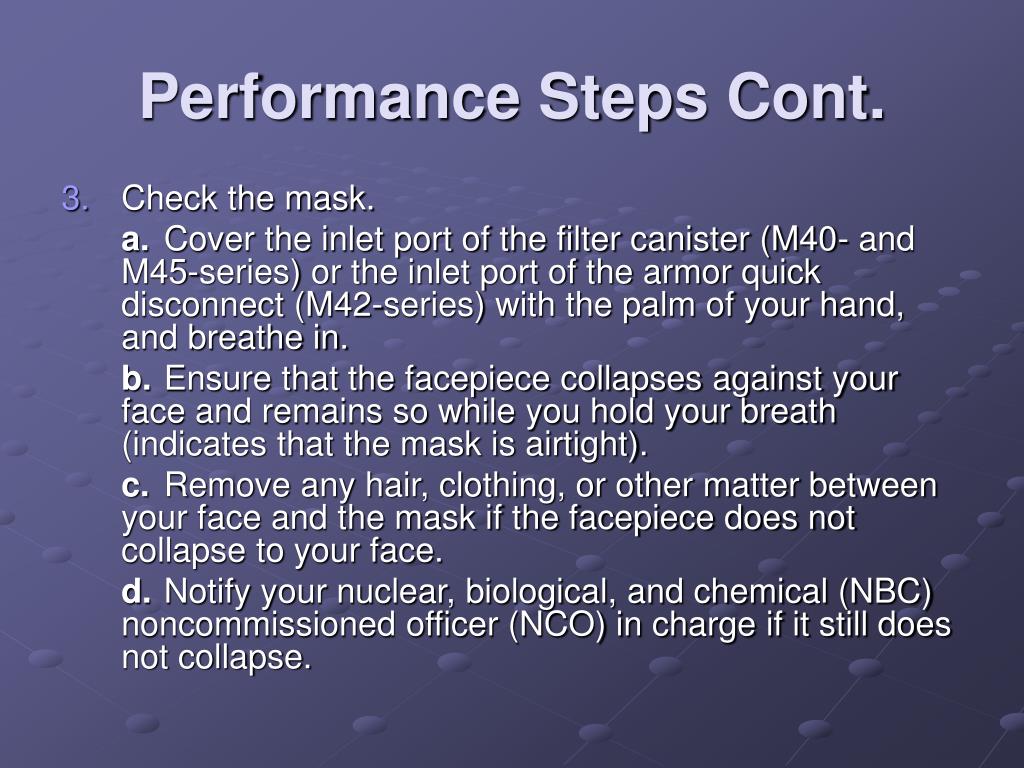 Performance Steps Cont.

3. Check the mask.

a. Cover the inlet port of the filter canister (M40- and M45-series) or the inlet port of the armor quick disconnect (M42-series) with the palm of your hand, and breathe in.

b. Ensure that the facepiece collapses against your face and remains so while you hold your breath (indicates that the mask is airtight).

c. Remove any hair, clothing, or other matter between your face and the mask if the facepiece does not collapse to your face.

d. Notify your nuclear, biological, and chemical (NBC) noncommissioned officer (NCO) in charge if it still does not collapse.